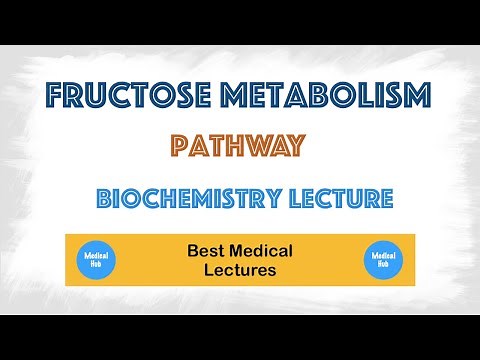 FRUCTOSE METABOLISM

PATHWAY

BIOCHEMISTRY LECTURE

Medical Hub

Best Medical Lectures

Medical Hub